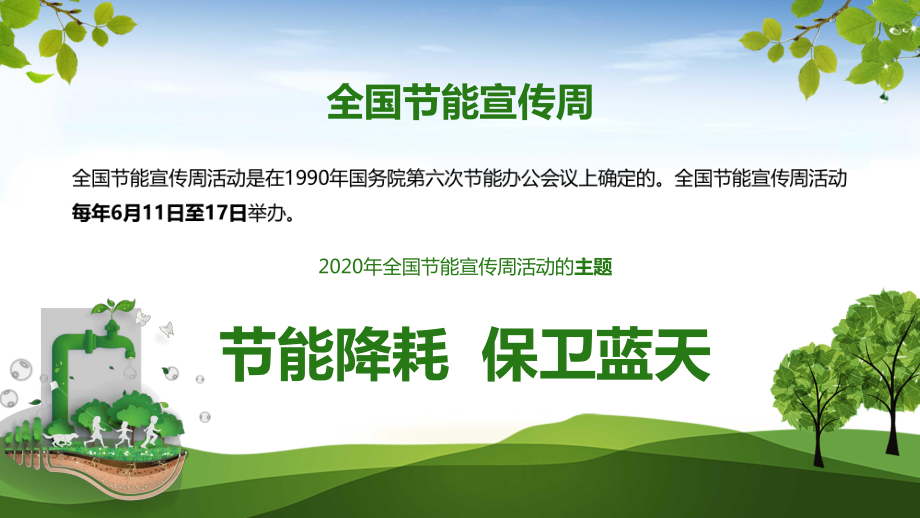 全国节能宣传周

全国节能宣传周活动是在1990年国务院第六次节能办公会议上确定的。全国节能宣传周活动每年6月11日至17日举办。

2020年全国节能宣传周活动的主题

节能降耗 保卫蓝天